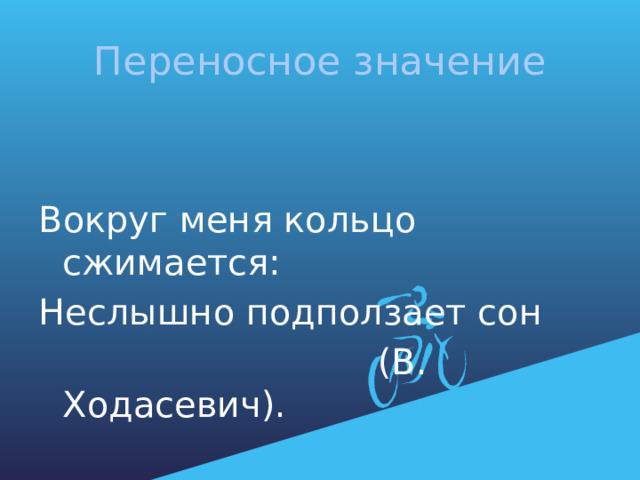 Переносное значение

Вокруг меня кольцо сжимается:
Неслышно подползает сон
(В. Ходасевич).